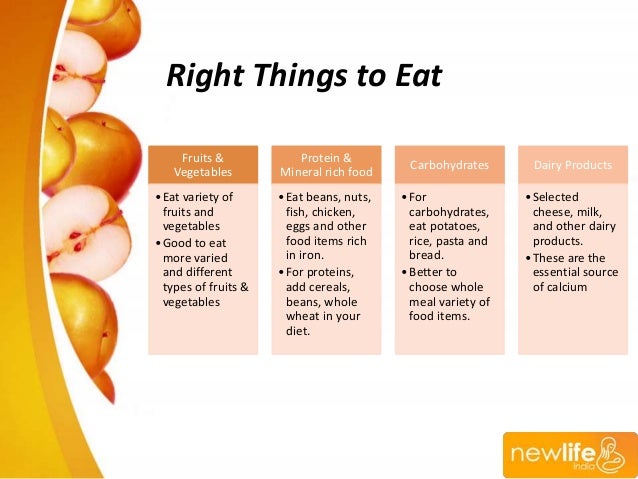 Right Things to Eat

Fruits & Vegetables

• Eat variety of fruits and vegetables
• Good to eat more varied and different types of fruits & vegetables

Protein & Mineral rich food

• Eat beans, nuts, fish, chicken, eggs and other food items rich in iron.
• For proteins, add cereals, beans, whole wheat in your diet.

Carbohydrates

• For carbohydrates, eat potatoes, rice, pasta and bread.
• Better to choose whole meal variety of food items.

Dairy Products

• Selected cheese, milk, and other dairy products.
• These are the essential source of calcium

newlife India